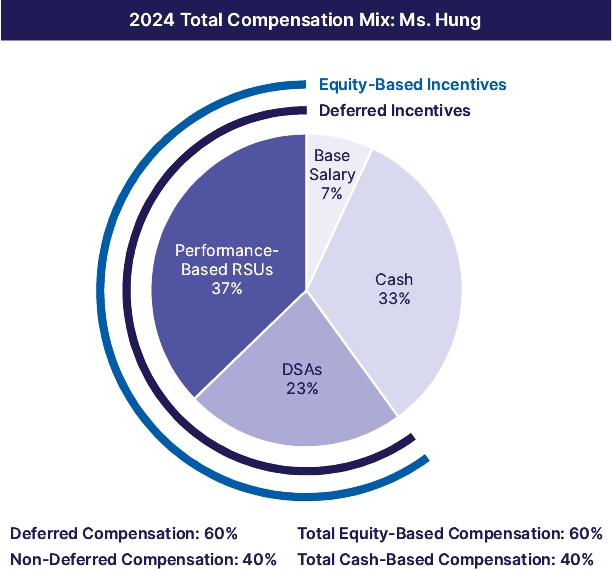 2024 Total Compensation Mix: Ms. Hung

Equity-Based Incentives
Deferred Incentives

Base Salary 7%

Cash 33%

DSAs 23%

Performance-Based RSUs 37%

Deferred Compensation: 60%
Non-Deferred Compensation: 40%

Total Equity-Based Compensation: 60%
Total Cash-Based Compensation: 40%